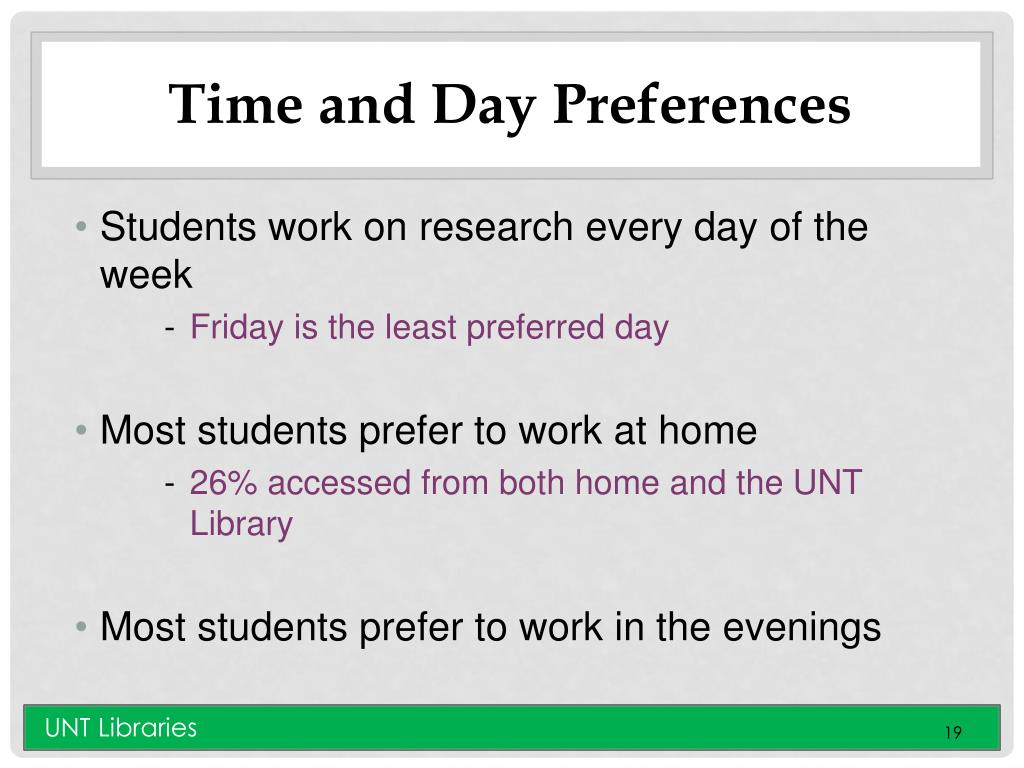 Time and Day Preferences

• Students work on research every day of the week

- Friday is the least preferred day

• Most students prefer to work at home

- 26% accessed from both home and the UNT Library

• Most students prefer to work in the evenings

UNT Libraries

19